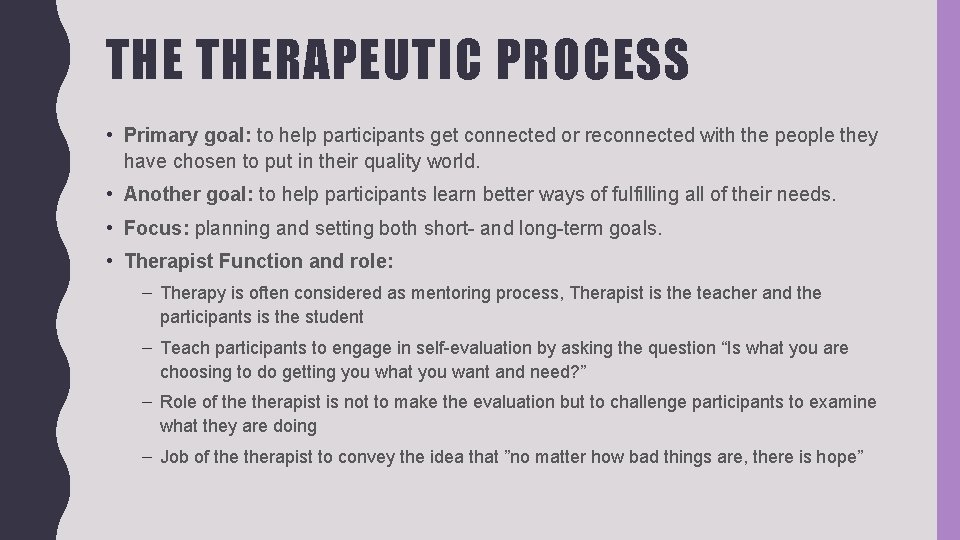 THE THERAPEUTIC PROCESS

• Primary goal: to help participants get connected or reconnected with the people they have chosen to put in their quality world.

• Another goal: to help participants learn better ways of fulfilling all of their needs.

• Focus: planning and setting both short- and long-term goals.

• Therapist Function and role:

– Therapy is often considered as mentoring process, Therapist is the teacher and the participants is the student

– Teach participants to engage in self-evaluation by asking the question “Is what you are choosing to do getting you what you want and need?”

– Role of the therapist is not to make the evaluation but to challenge participants to examine what they are doing

– Job of the therapist to convey the idea that ”no matter how bad things are, there is hope”